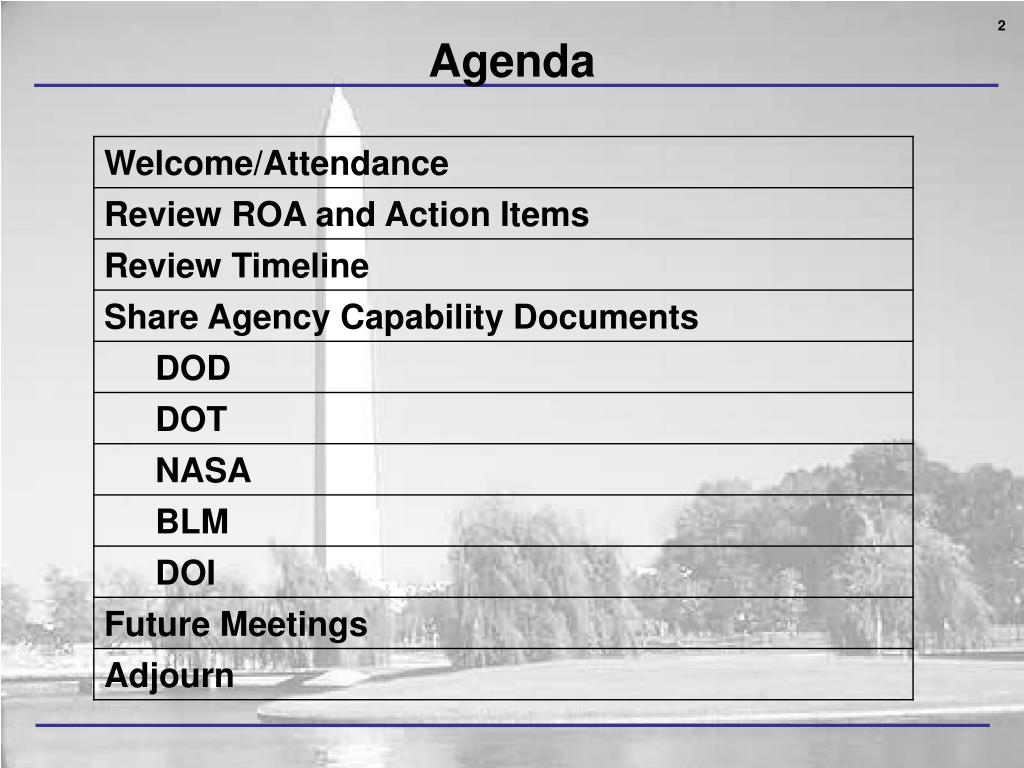 2

Agenda

| Welcome/Attendance |
|---|
| Review ROA and Action Items |
| Review Timeline |
| Share Agency Capability Documents |
| DOD |
| DOT |
| NASA |
| BLM |
| DOI |
| Future Meetings |
| Adjourn |